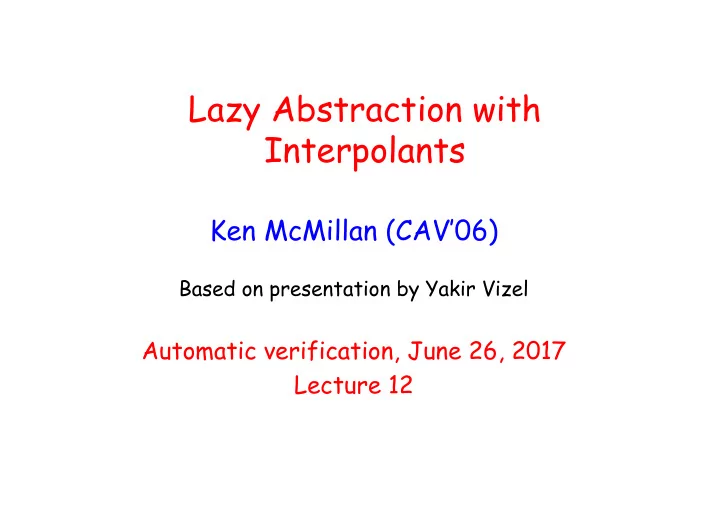 Lazy Abstraction with Interpolants

Ken McMillan (CAV'06)

Based on presentation by Yakir Vizel

Automatic verification, June 26, 2017
Lecture 12